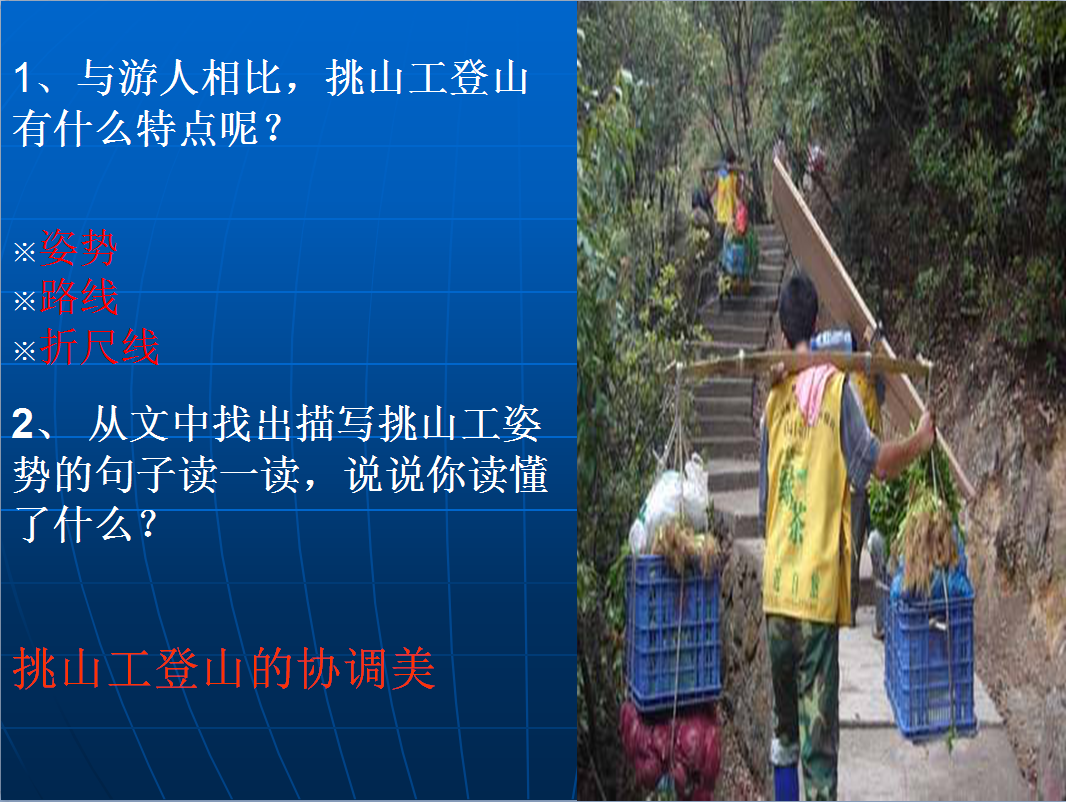 1、与游人相比，挑山工登山有什么特点呢？

※姿势
※路线
※折尺线

2、 从文中找出描写挑山工姿势的句子读一读，说说你读懂了什么？

挑山工登山的协调美